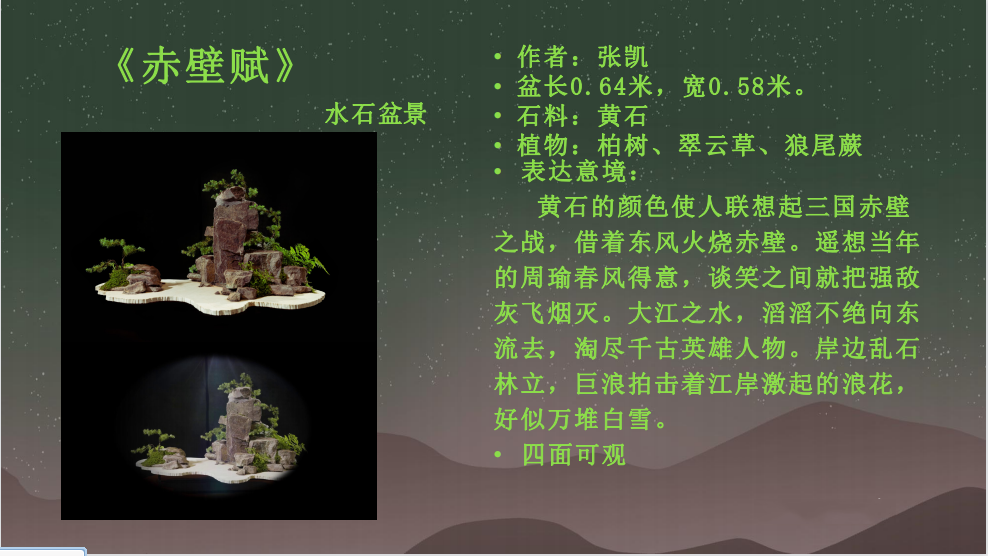 《赤壁赋》

水石盆景

• 作者：张凯
• 盆长0.64米，宽0.58米。
• 石料：黄石
• 植物：柏树、翠云草、狼尾蕨
• 表达意境：

黄石的颜色使人联想起三国赤壁之战，借着东风火烧赤壁。遥想当年的周瑜春风得意，谈笑之间就把强敌灰飞烟灭。大江之水，滔滔不绝向东流去，淘尽千古英雄人物。岸边乱石林立，巨浪拍击着江岸激起的浪花，好似万堆白雪。

• 四面可观